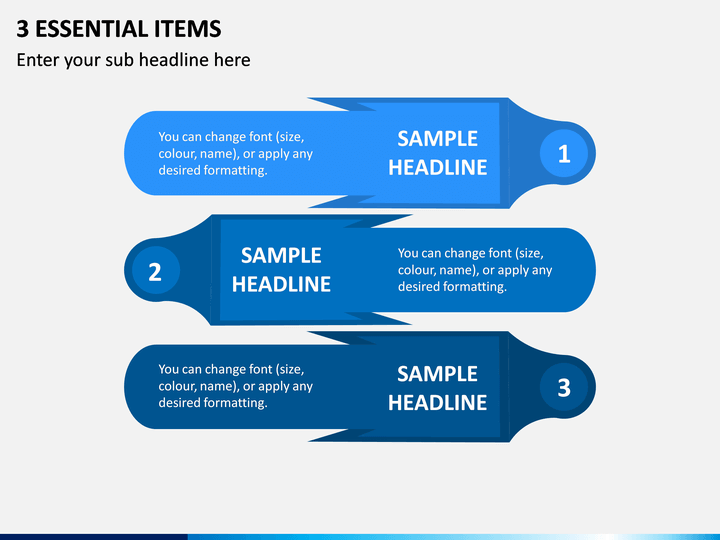 3 ESSENTIAL ITEMS

Enter your sub headline here

You can change font (size, colour, name), or apply any desired formatting.

SAMPLE HEADLINE

1

2

SAMPLE HEADLINE

You can change font (size, colour, name), or apply any desired formatting.

You can change font (size, colour, name), or apply any desired formatting.

SAMPLE HEADLINE

3